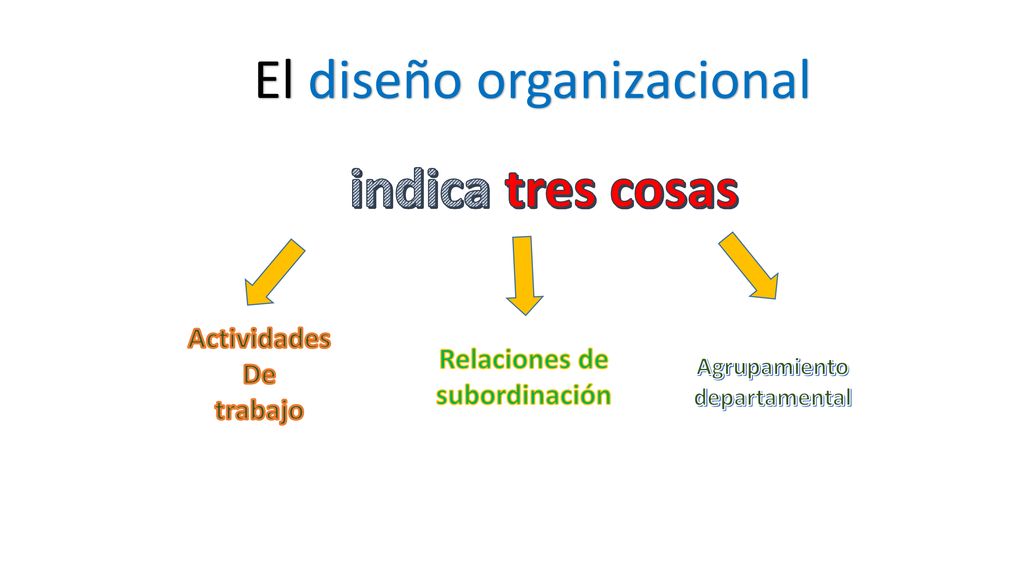 El diseño organizacional

indica tres cosas

Actividades De trabajo

Relaciones de subordinación

Agrupamiento departamental